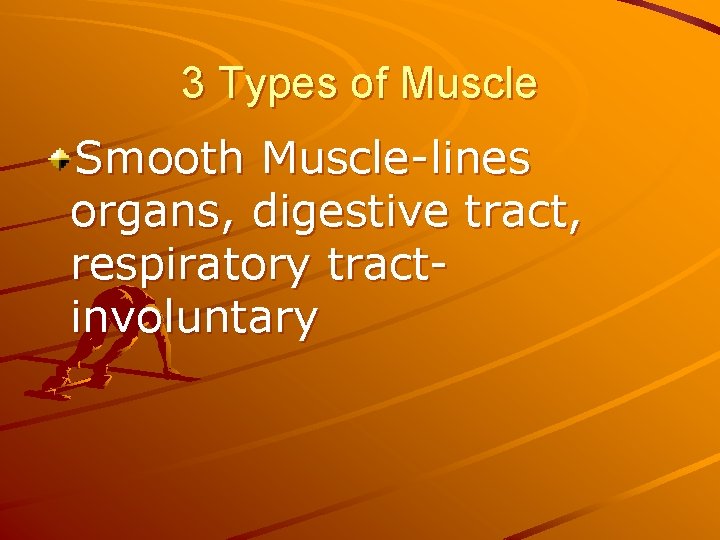 3 Types of Muscle

Smooth Muscle-lines organs, digestive tract, respiratory tract-involuntary